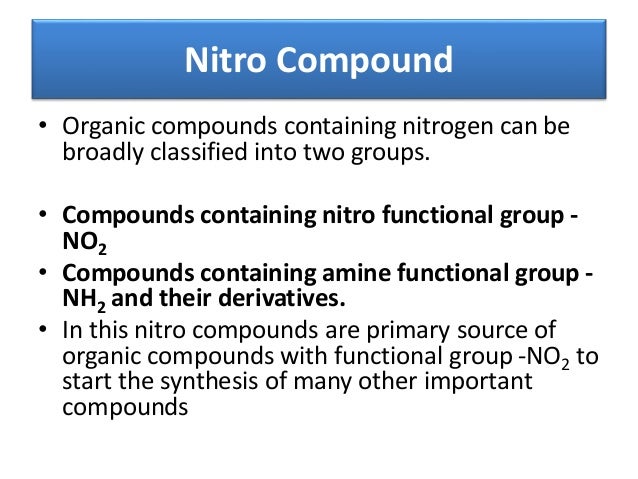 Nitro Compound

• Organic compounds containing nitrogen can be broadly classified into two groups.

• Compounds containing nitro functional group -$NO_2$
• Compounds containing amine functional group -$NH_2$ and their derivatives.
• In this nitro compounds are primary source of organic compounds with functional group -$NO_2$ to start the synthesis of many other important compounds